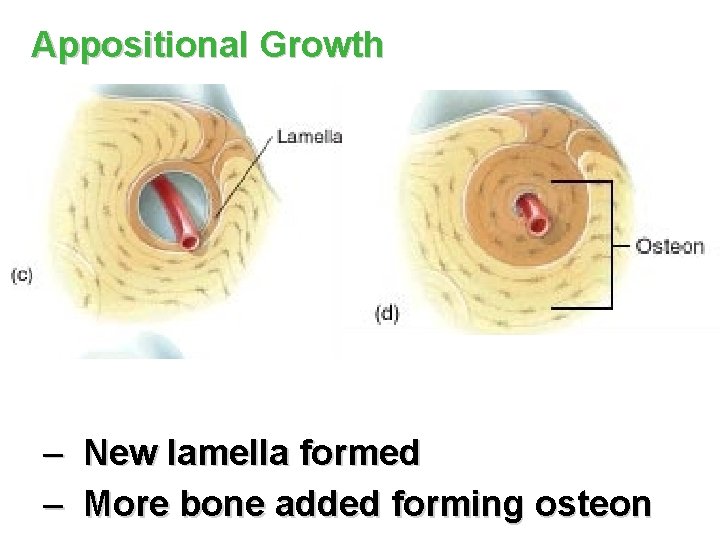 Appositional Growth

Lamella

(c)

Osteon

(d)

– New lamella formed
– More bone added forming osteon